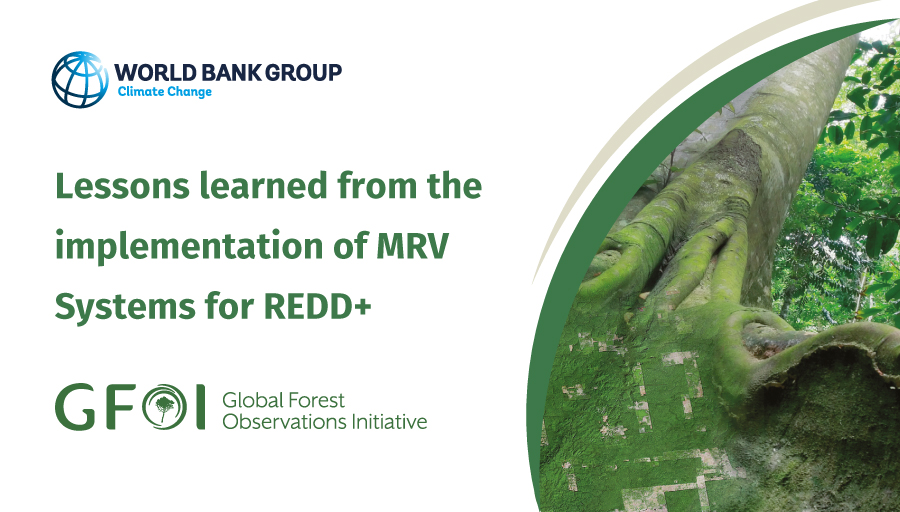 WORLD BANK GROUP
Climate Change

Lessons learned from the implementation of MRV Systems for REDD+

GFOI Global Forest Observations Initiative